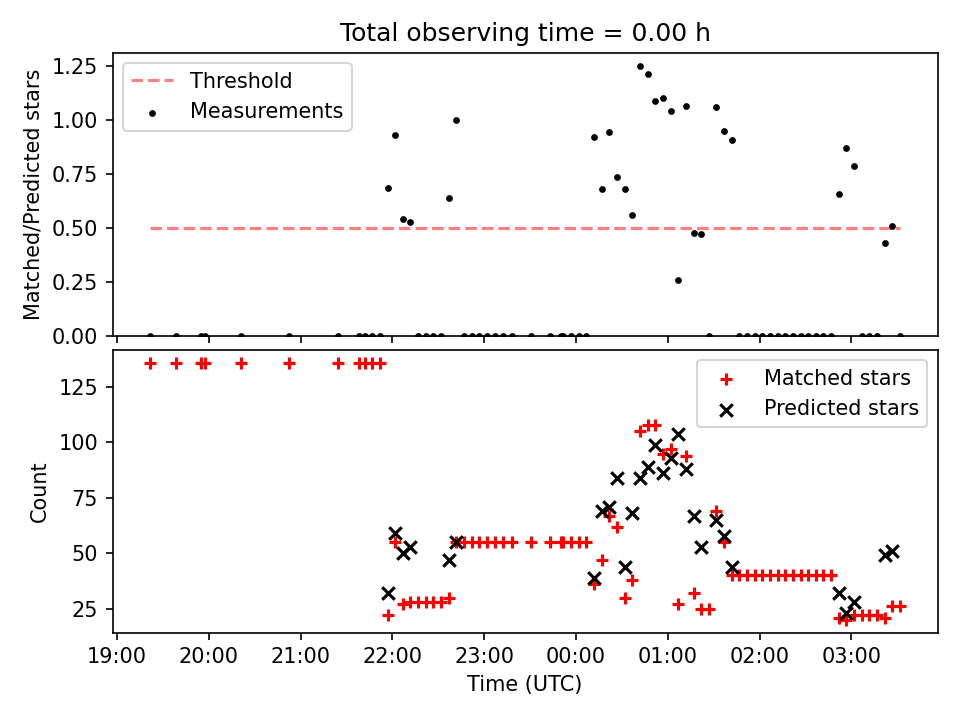 Total observing time = 0.00 h

Threshold
Measurements

Matched/Predicted stars

1.25
1.00
0.75
0.50
0.25
0.00

Matched stars
Predicted stars

Count

125
100
75
50
25

19:00 20:00 21:00 22:00 23:00 00:00 01:00 02:00 03:00

Time (UTC)